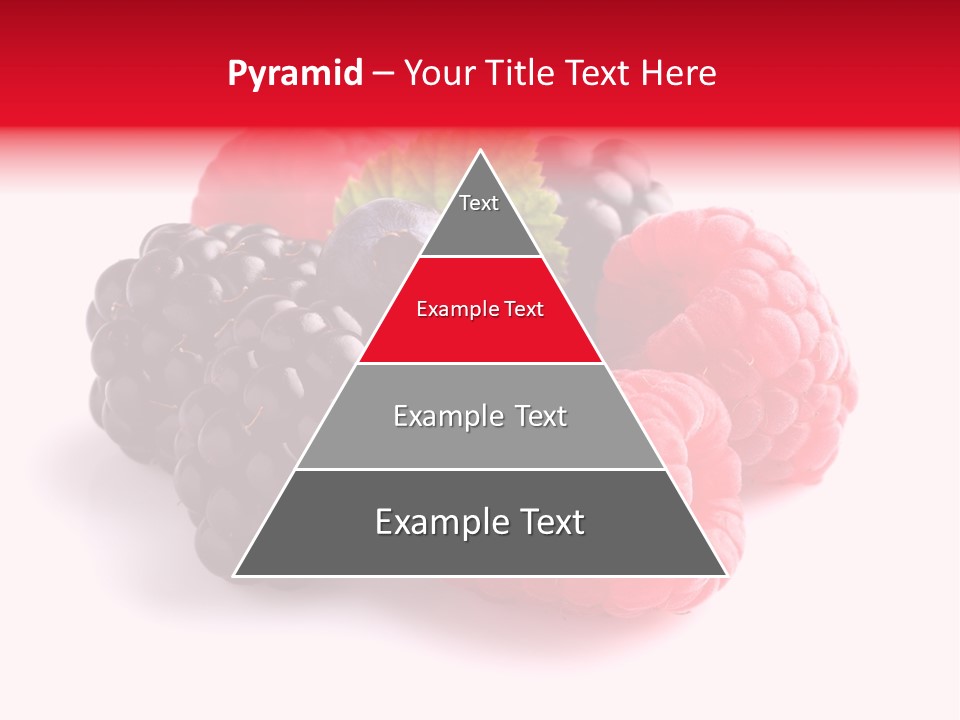 Pyramid – Your Title Text Here

Text

Example Text

Example Text

Example Text